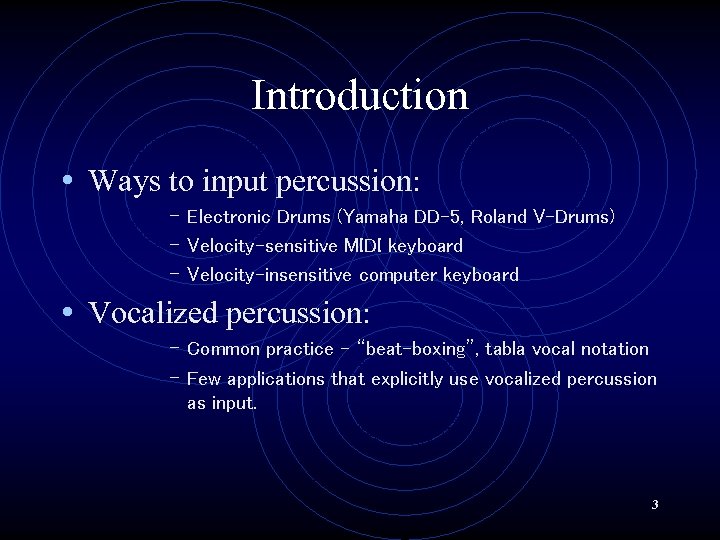 Introduction

• Ways to input percussion:
– Electronic Drums (Yamaha DD-5, Roland V-Drums)
– Velocity-sensitive MIDI keyboard
– Velocity-insensitive computer keyboard

• Vocalized percussion:
– Common practice – "beat-boxing", tabla vocal notation
– Few applications that explicitly use vocalized percussion as input.

3